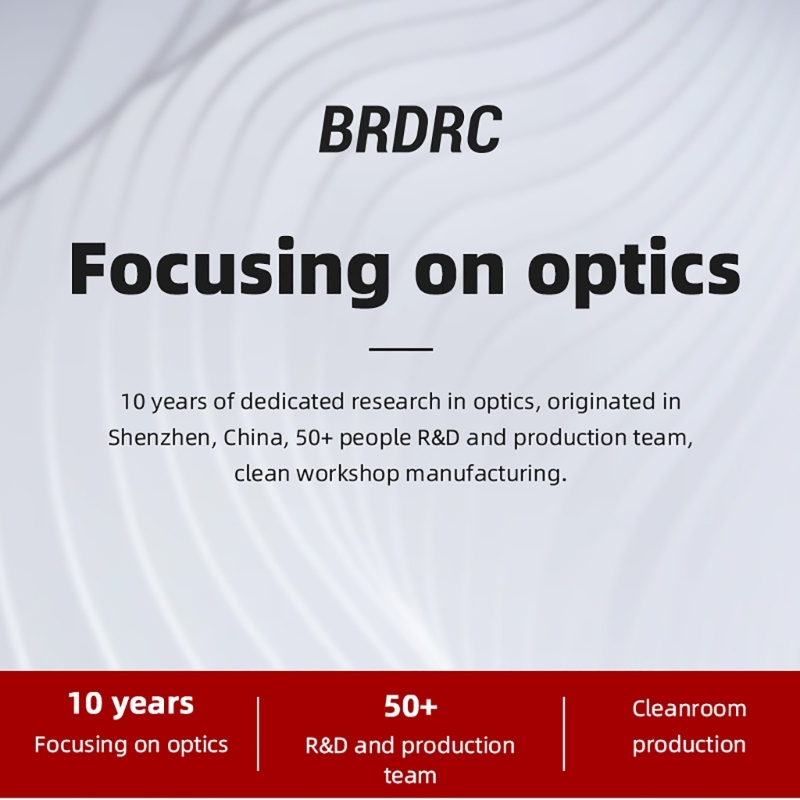 BRDRC

Focusing on optics

10 years of dedicated research in optics, originated in Shenzhen, China, 50+ people R&D and production team, clean workshop manufacturing.

10 years
Focusing on optics

50+
R&D and production team

Cleanroom production